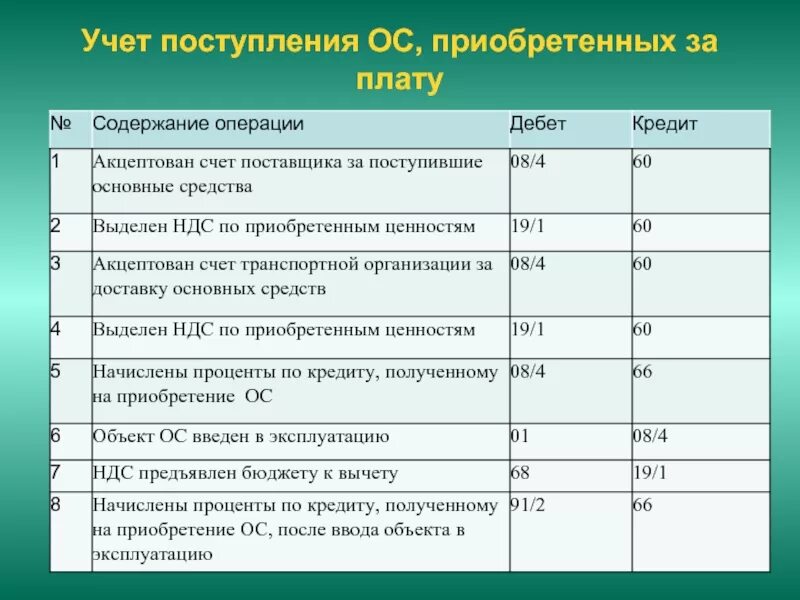 Учет поступления ОС, приобретенных за плату

| № | Содержание операции | Дебет | Кредит |
|---|---|---|---|
| 1 | Акцептован счет поставщика за поступившие основные средства | 08/4 | 60 |
| 2 | Выделен НДС по приобретенным ценностям | 19/1 | 60 |
| 3 | Акцептован счет транспортной организации за доставку основных средств | 08/4 | 60 |
| 4 | Выделен НДС по приобретенным ценностям | 19/1 | 60 |
| 5 | Начислены проценты по кредиту, полученному на приобретение ОС | 08/4 | 66 |
| 6 | Объект ОС введен в эксплуатацию | 01 | 08/4 |
| 7 | НДС предъявлен бюджету к вычету | 68 | 19/1 |
| 8 | Начислены проценты по кредиту, полученному на приобретение ОС, после ввода объекта в эксплуатацию | 91/2 | 66 |